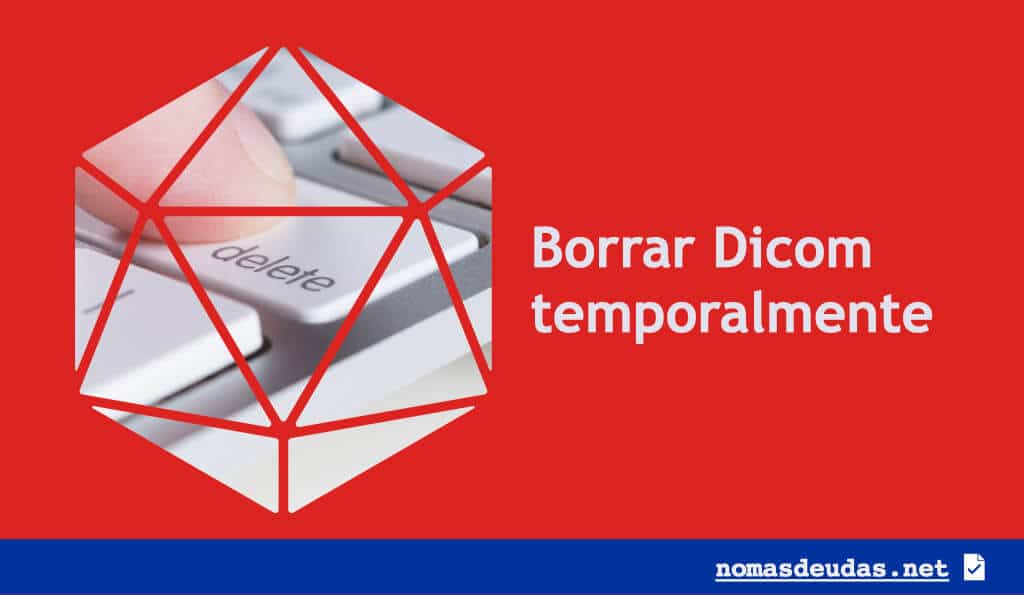 delete

Borrar Dicom temporalmente

nomasdeudas.net